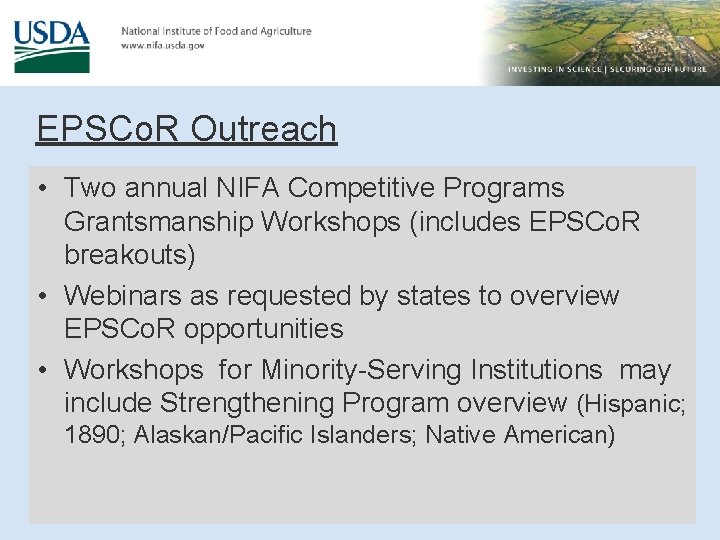 USDA

National Institute of Food and Agriculture
www.nifa.usda.gov

INVESTING IN SCIENCE | SECURING OUR FUTURE

EPSCoR Outreach

• Two annual NIFA Competitive Programs Grantsmanship Workshops (includes EPSCoR breakouts)
• Webinars as requested by states to overview EPSCoR opportunities
• Workshops for Minority-Serving Institutions may include Strengthening Program overview (Hispanic; 1890; Alaskan/Pacific Islanders; Native American)